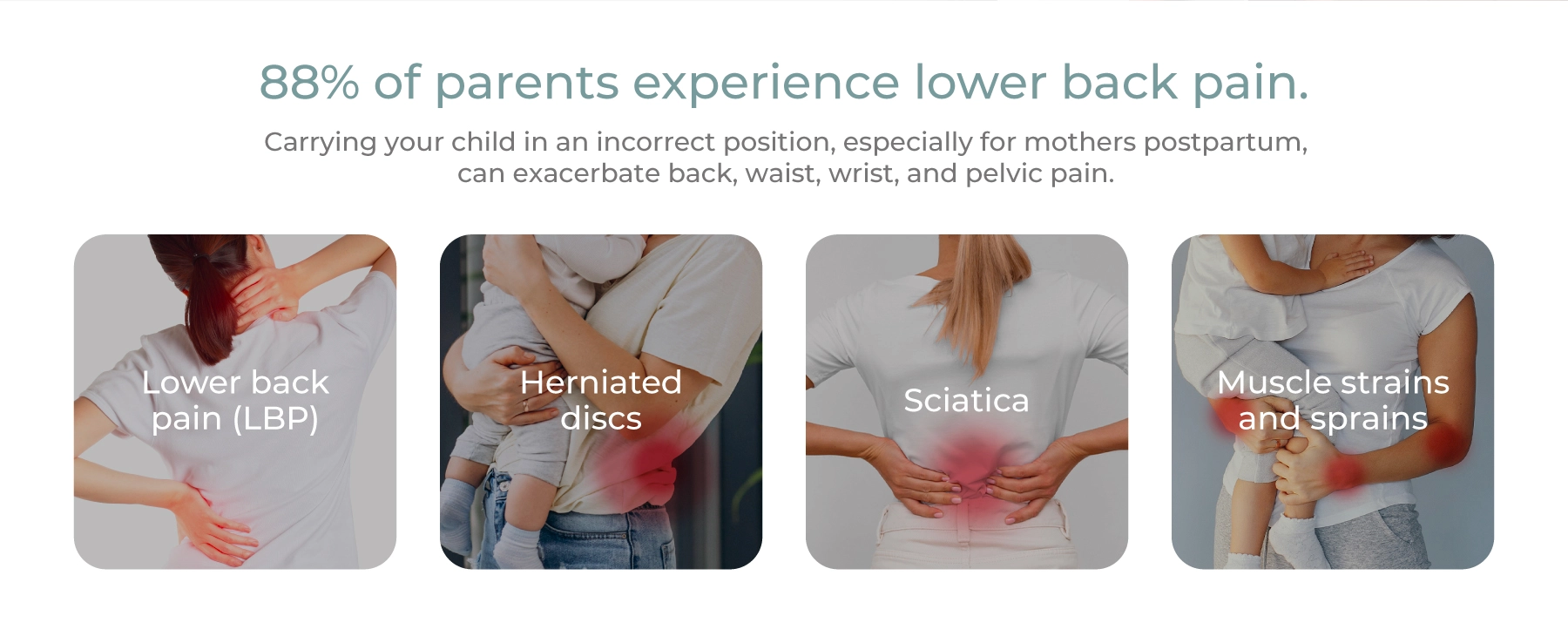 88% of parents experience lower back pain.

Carrying your child in an incorrect position, especially for mothers postpartum, can exacerbate back, waist, wrist, and pelvic pain.

Lower back pain (LBP)

Herniated discs

Sciatica

Muscle strains and sprains